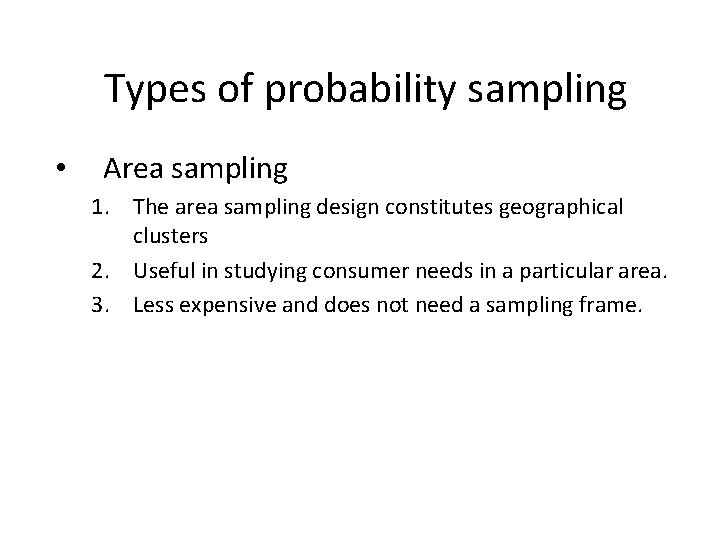 Types of probability sampling

• Area sampling

1. The area sampling design constitutes geographical clusters
2. Useful in studying consumer needs in a particular area.
3. Less expensive and does not need a sampling frame.